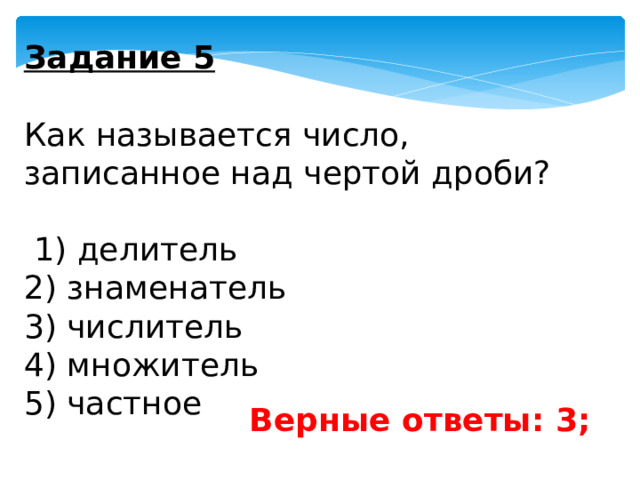 Задание 5

Как называется число, записанное над чертой дроби?

1) делитель
2) знаменатель
3) числитель
4) множитель
5) частное

Верные ответы: 3;